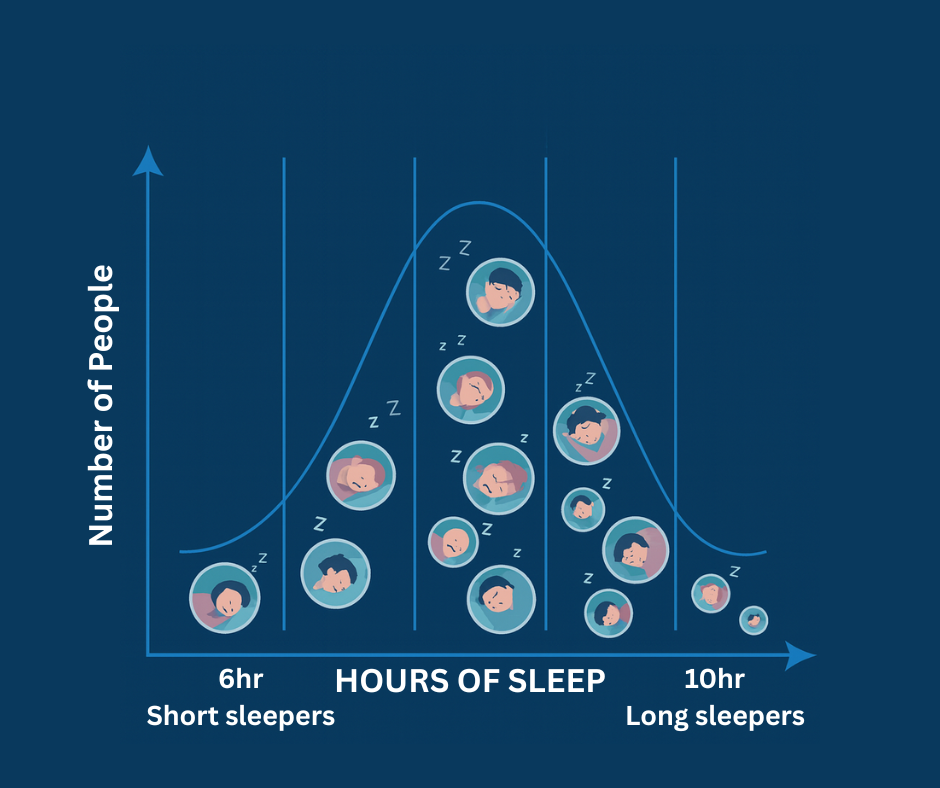 Number of People

6hr
Short sleepers

HOURS OF SLEEP

10hr
Long sleepers